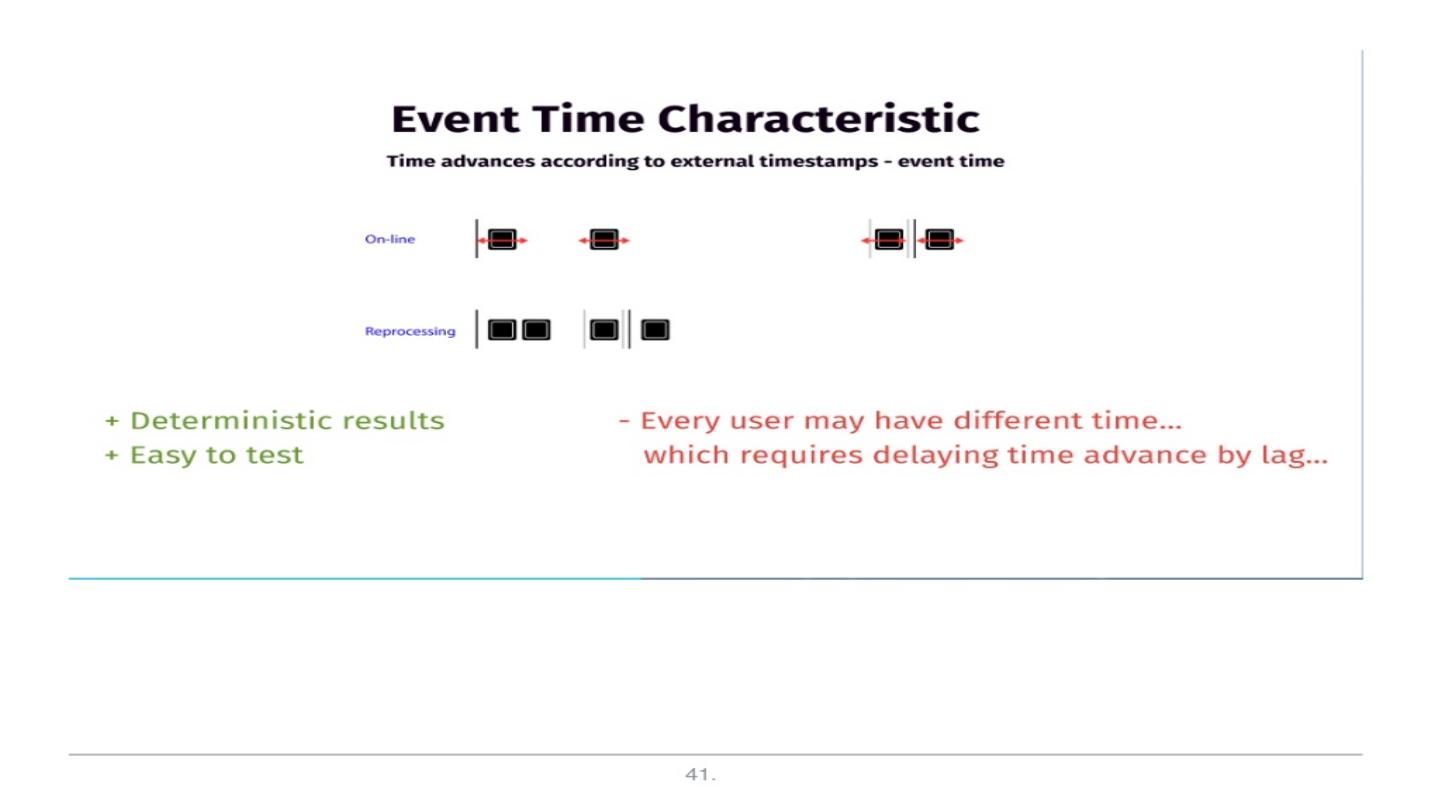 Event Time Characteristic

Time advances according to external timestamps - event time

On-line

Reprocessing

+ Deterministic results
+ Easy to test

- Every user may have different time...
which requires delaying time advance by lag...

41.